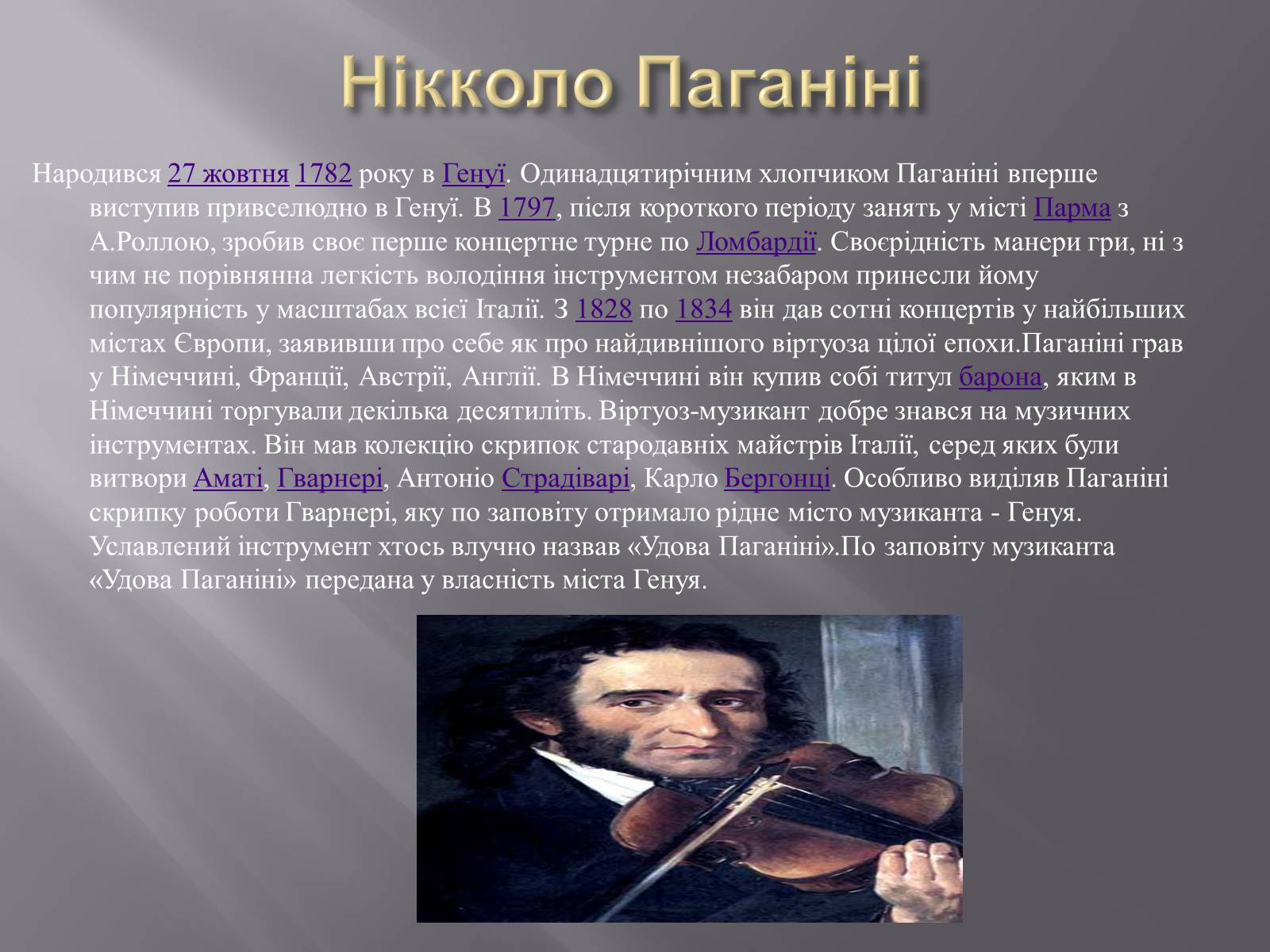 Нікколо Паганіні

Народився 27 жовтня 1782 року в Генуї. Одинадцятирічним хлопчиком Паганіні вперше виступив привселюдно в Генуї. В 1797, після короткого періоду занять у місті Парма з А.Роллою, зробив своє перше концертне турне по Ломбардії. Своєрідність манери гри, ні з чим не порівнянна легкість володіння інструментом незабаром принесли йому популярність у масштабах всієї Італії. З 1828 по 1834 він дав сотні концертів у найбільших містах Європи, заявивши про себе як про найдивнішого віртуоза цілої епохи.Паганіні грав у Німеччині, Франції, Австрії, Англії. В Німеччині він купив собі титул барона, яким в Німеччині торгували декілька десятиліть. Віртуоз-музикант добре знався на музичних інструментах. Він мав колекцію скрипок стародавніх майстрів Італії, серед яких були витвори Аматі, Гварнері, Антоніо Страдіварі, Карло Бергонці. Особливо виділяв Паганіні скрипку роботи Гварнері, яку по заповіту отримало рідне місто музиканта - Генуя. Уславлений інструмент хтось влучно назвав «Удова Паганіні».По заповіту музиканта «Удова Паганіні» передана у власність міста Генуя.